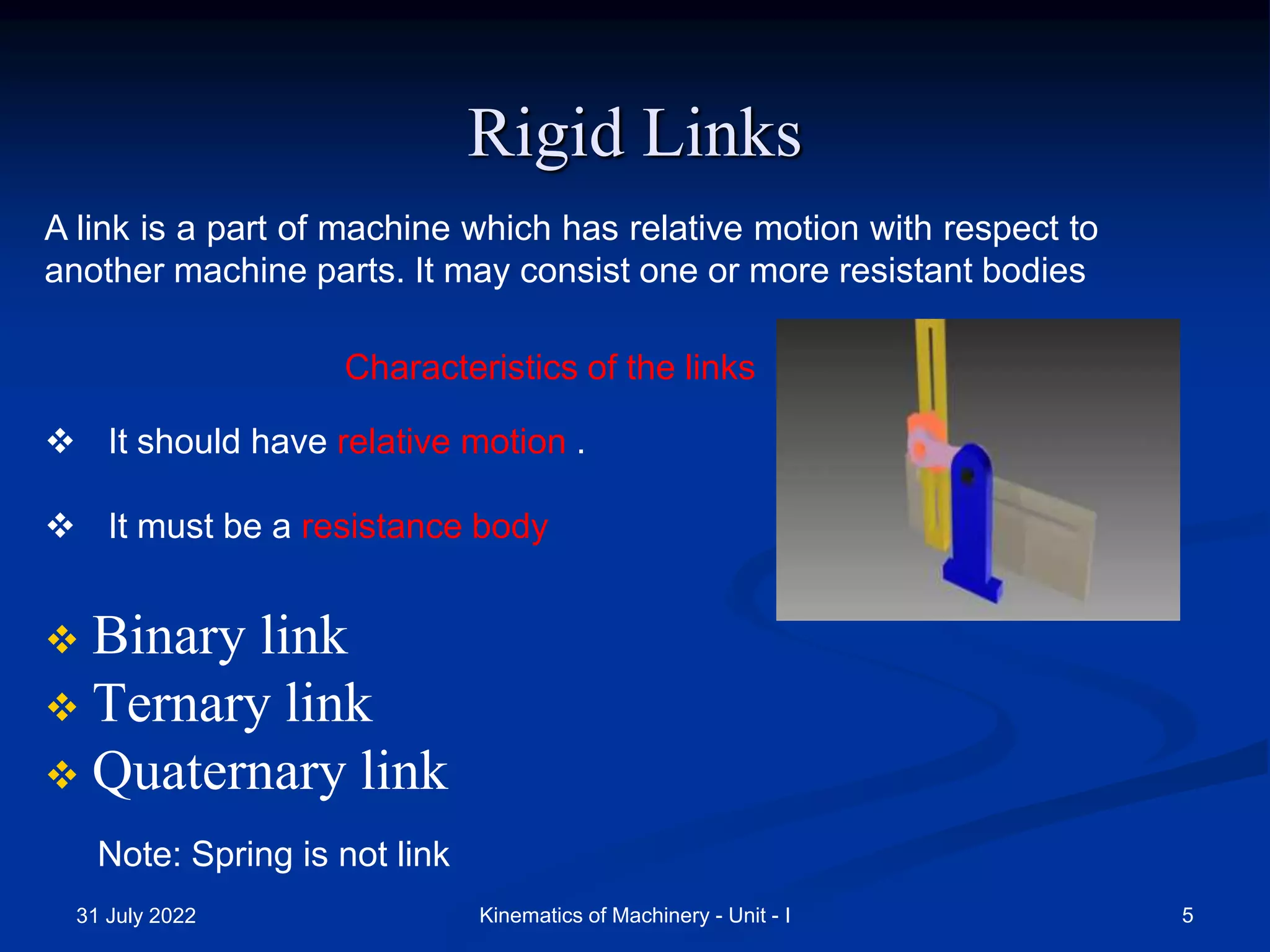 Rigid Links

A link is a part of machine which has relative motion with respect to another machine parts. It may consist one or more resistant bodies

Characteristics of the links

❖ It should have relative motion .

❖ It must be a resistance body

❖ Binary link
❖ Ternary link
❖ Quaternary link

Note: Spring is not link

31 July 2022

Kinematics of Machinery - Unit - I

5